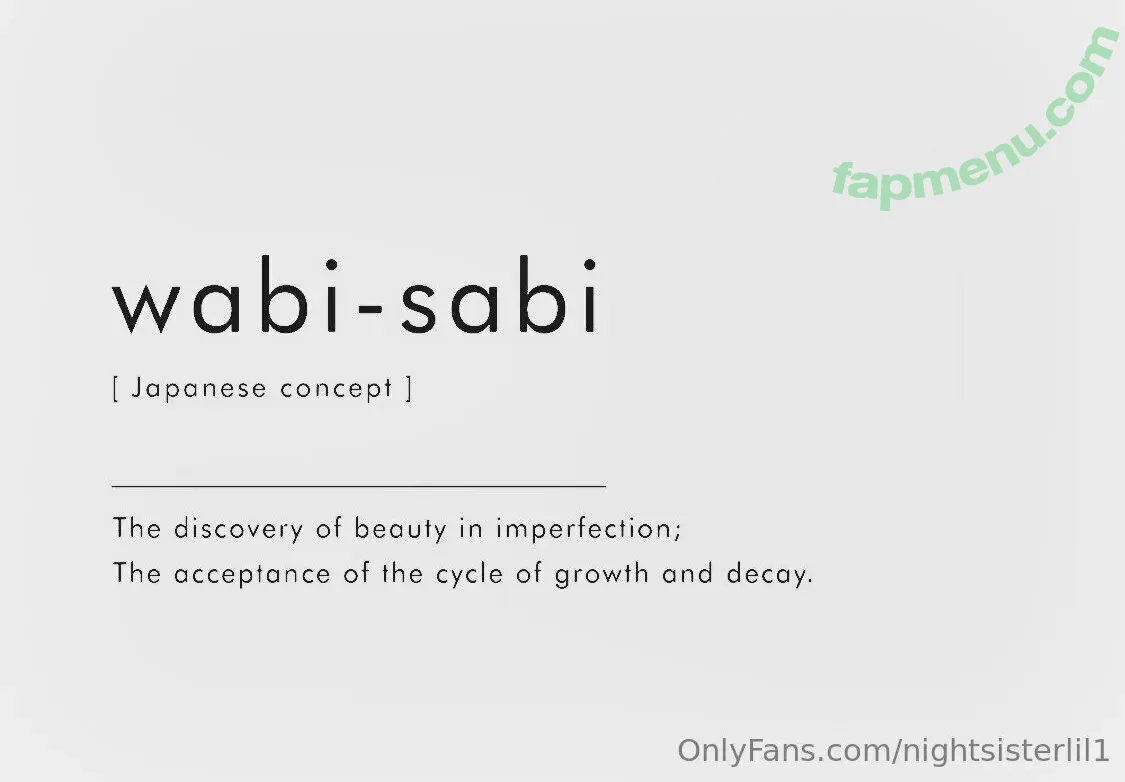 fapmenu.com

wabi-sabi

[ Japanese concept ]

The discovery of beauty in imperfection;
The acceptance of the cycle of growth and decay.

OnlyFans.com/nightsisterlil1